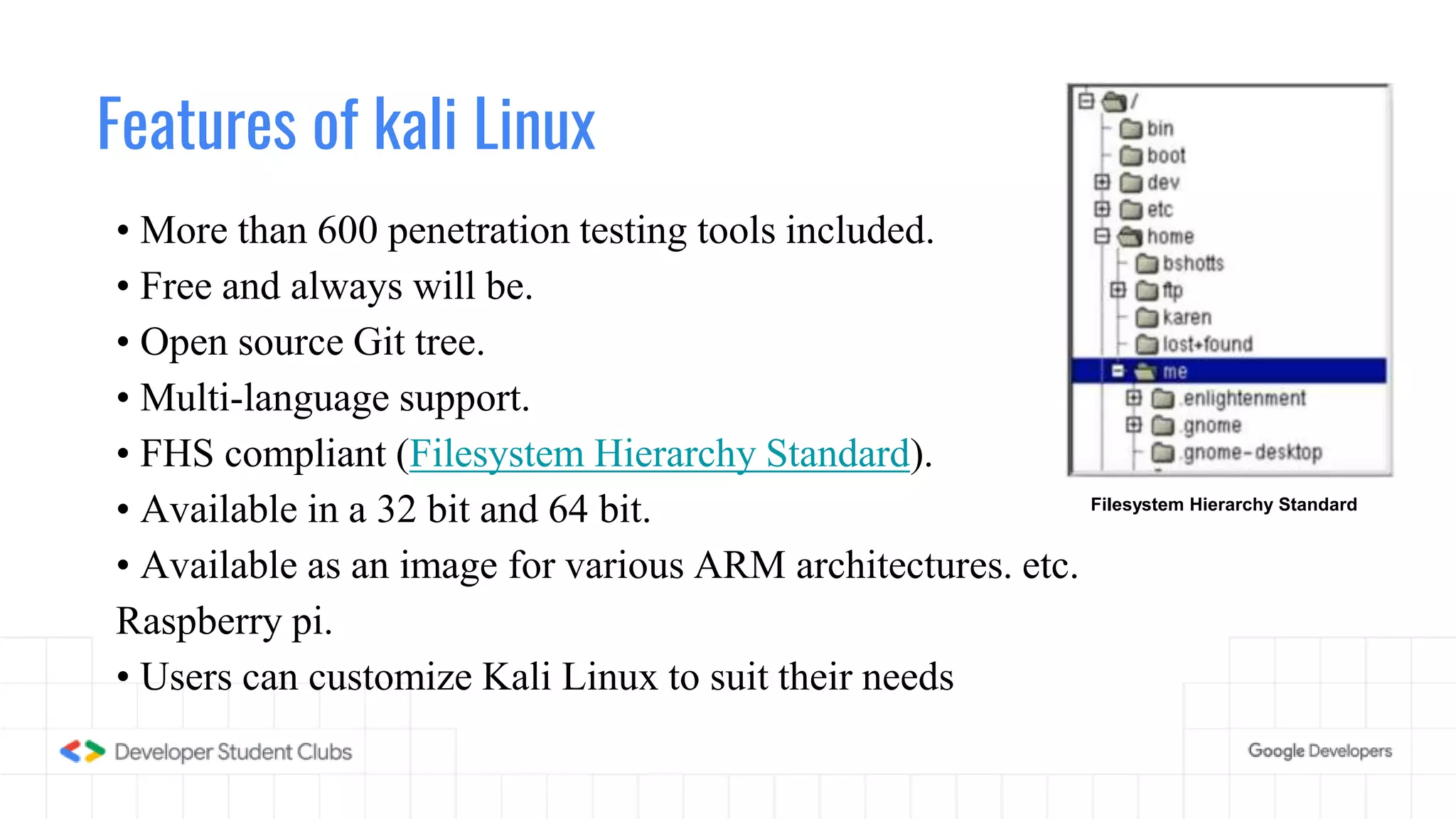 Features of kali Linux

• More than 600 penetration testing tools included.
• Free and always will be.
• Open source Git tree.
• Multi-language support.
• FHS compliant (Filesystem Hierarchy Standard).
• Available in a 32 bit and 64 bit.
• Available as an image for various ARM architectures. etc. Raspberry pi.
• Users can customize Kali Linux to suit their needs

/
bin
boot
dev
etc
home
bshotts
ftp
karen
lost+found
me
.enlightenment
.gnome
.gnome-desktop

Filesystem Hierarchy Standard

Developer Student Clubs

Google Developers